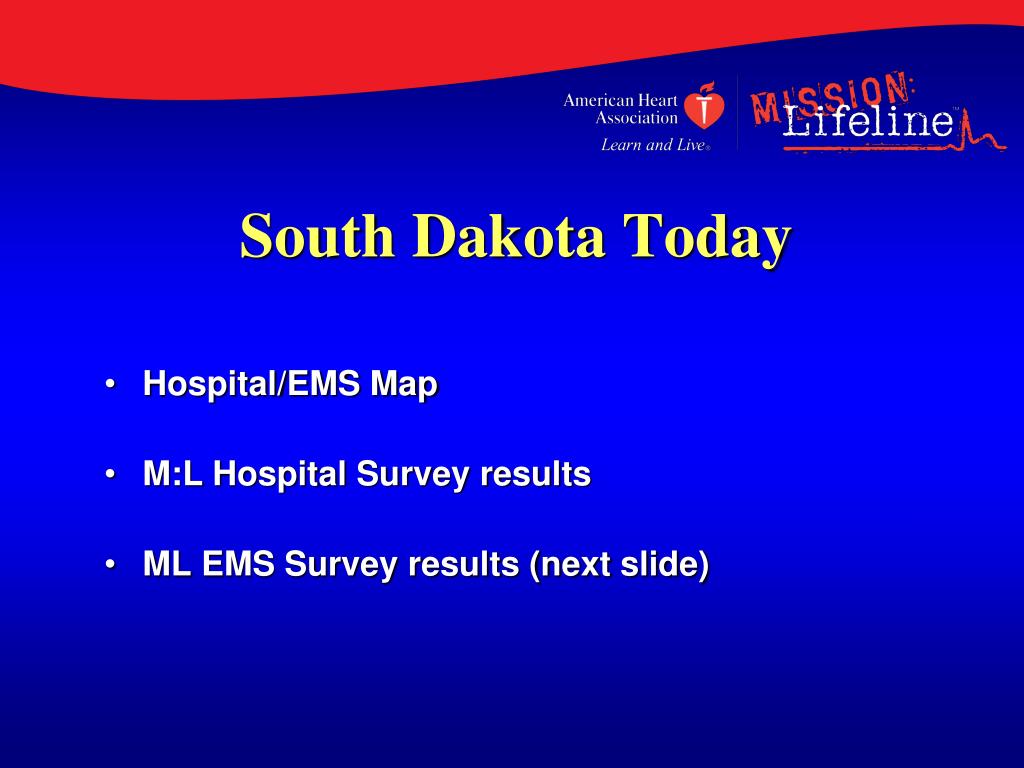 American Heart Association
Learn and Live®

MISSION: Lifeline™

South Dakota Today

• Hospital/EMS Map

• M:L Hospital Survey results

• ML EMS Survey results (next slide)